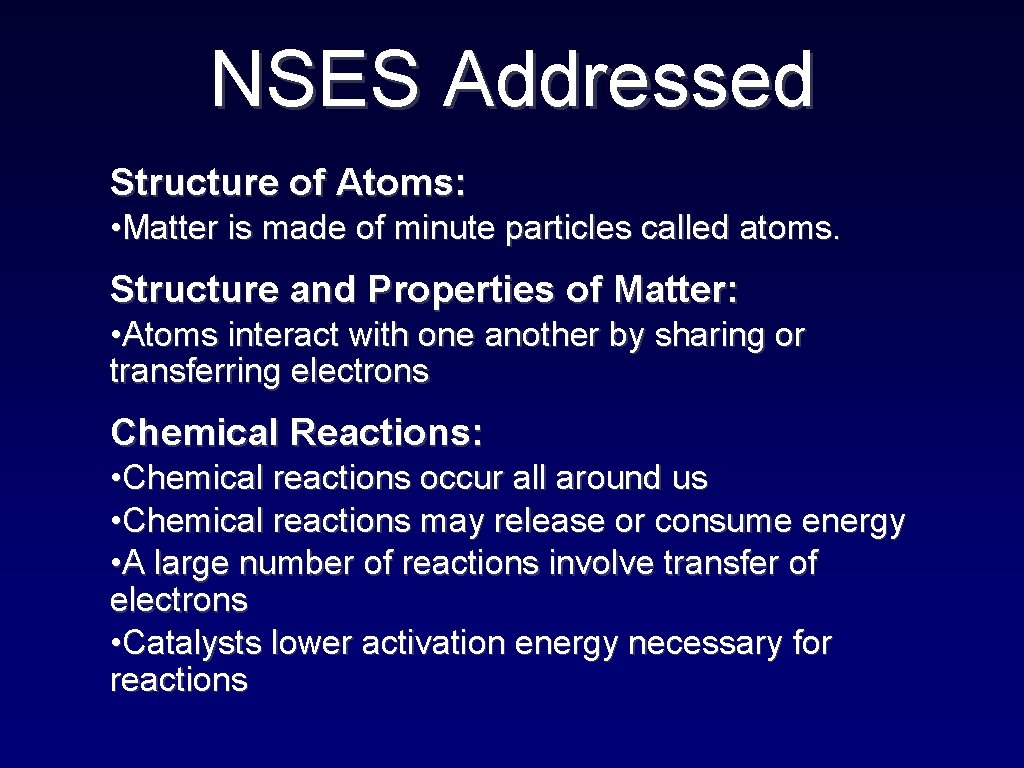 NSES Addressed

Structure of Atoms:

• Matter is made of minute particles called atoms.

Structure and Properties of Matter:

• Atoms interact with one another by sharing or transferring electrons

Chemical Reactions:

• Chemical reactions occur all around us
• Chemical reactions may release or consume energy
• A large number of reactions involve transfer of electrons
• Catalysts lower activation energy necessary for reactions